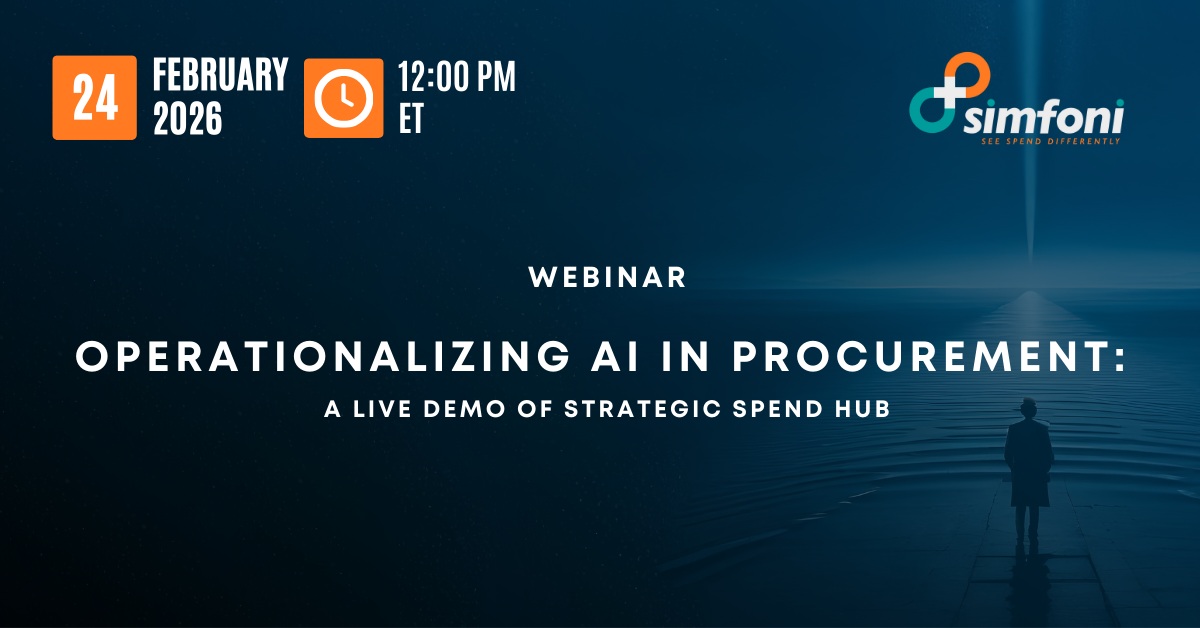 24

FEBRUARY 2026

12:00 PM ET

simfoni
SEE SPEND DIFFERENTLY

WEBINAR

OPERATIONALIZING AI IN PROCUREMENT:

A LIVE DEMO OF STRATEGIC SPEND HUB